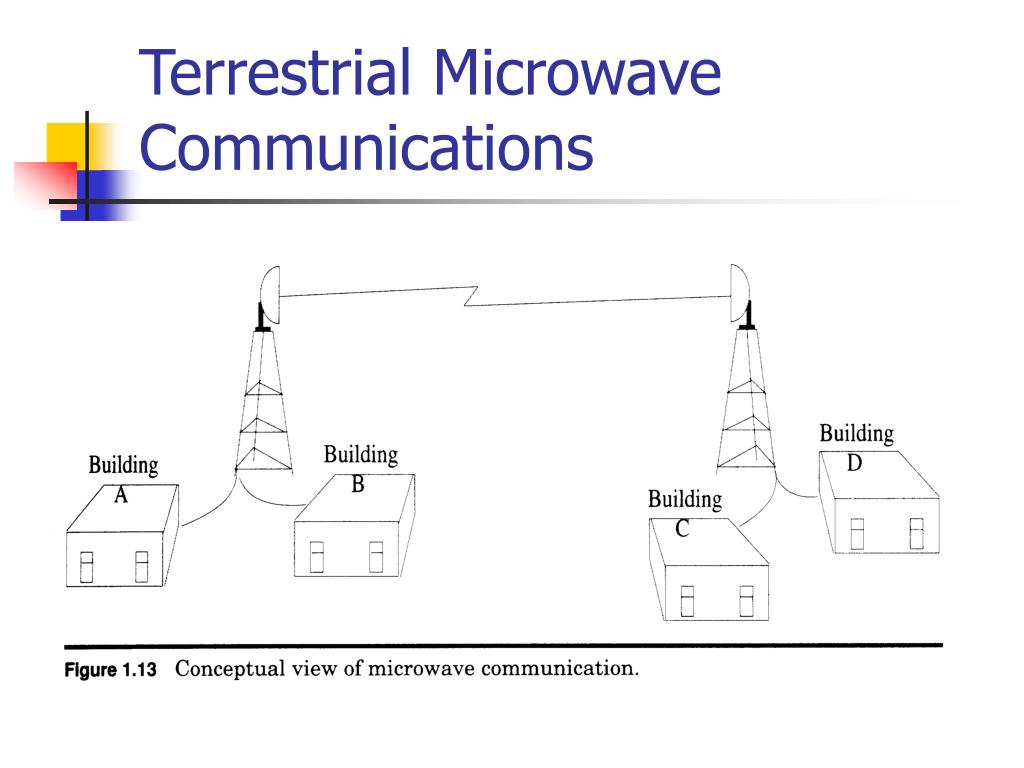 Terrestrial Microwave Communications

Building A

Building B

Building C

Building D

Figure 1.13 Conceptual view of microwave communication.